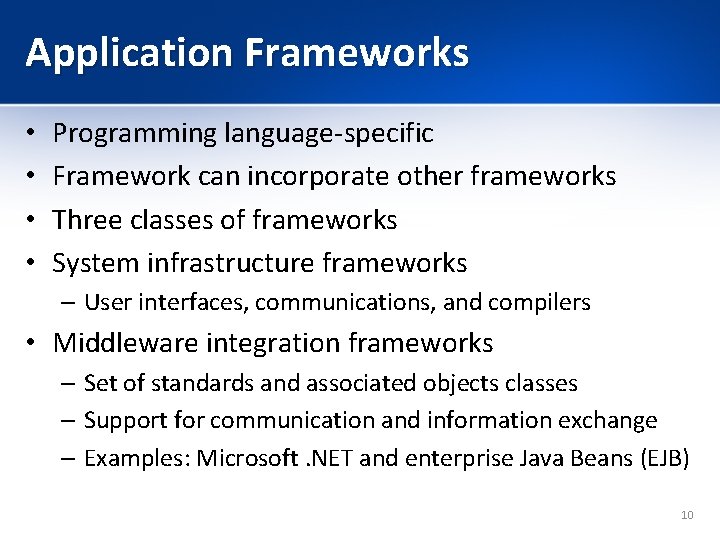 Application Frameworks

• Programming language-specific
• Framework can incorporate other frameworks
• Three classes of frameworks
• System infrastructure frameworks
– User interfaces, communications, and compilers
• Middleware integration frameworks
– Set of standards and associated objects classes
– Support for communication and information exchange
– Examples: Microsoft .NET and enterprise Java Beans (EJB)

10